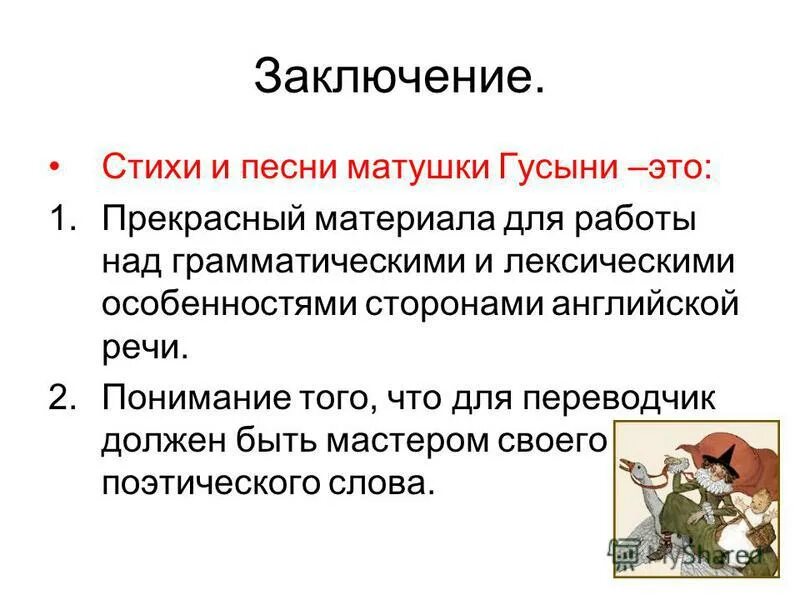 Заключение.

• Стихи и песни матушки Гусыни –это:

1. Прекрасный материала для работы над грамматическими и лексическими особенностями сторонами английской речи.

2. Понимание того, что для переводчик должен быть мастером своего поэтического слова.

MyShared